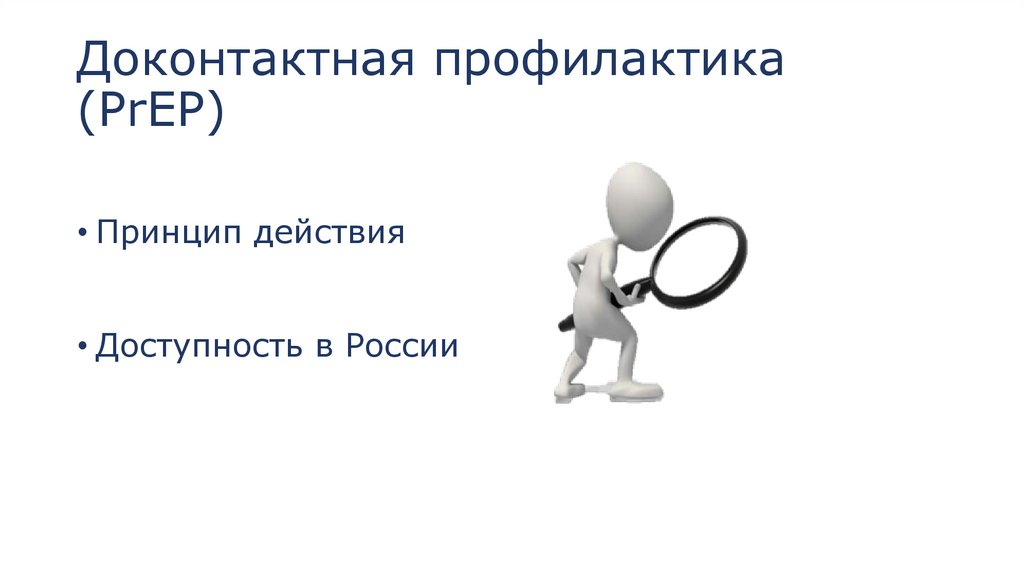 Доконтактная профилактика (PrEP)

• Принцип действия

• Доступность в России